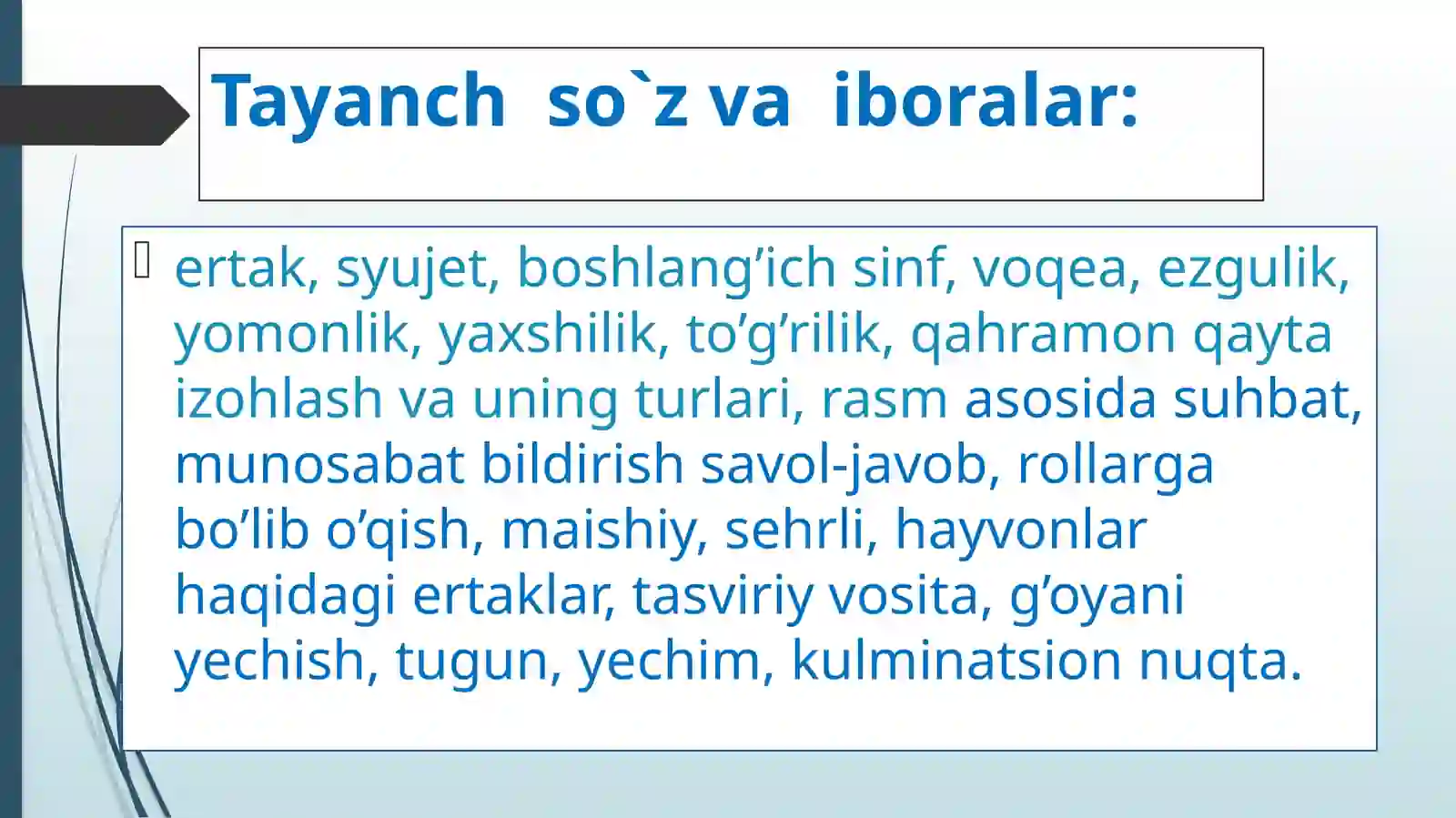 Tayanch so`z va iboralar:

ertak, syujet, boshlang’ich sinf, voqea, ezgulik, yomonlik, yaxshilik, to’g’rilik, qahramon qayta izohlash va uning turlari, rasm asosida suhbat, munosabat bildirish savol-javob, rollarga bo’lib o’qish, maishiy, sehrli, hayvonlar haqidagi ertaklar, tasviriy vosita, g’oyani yechish, tugun, yechim, kulminatsion nuqta.